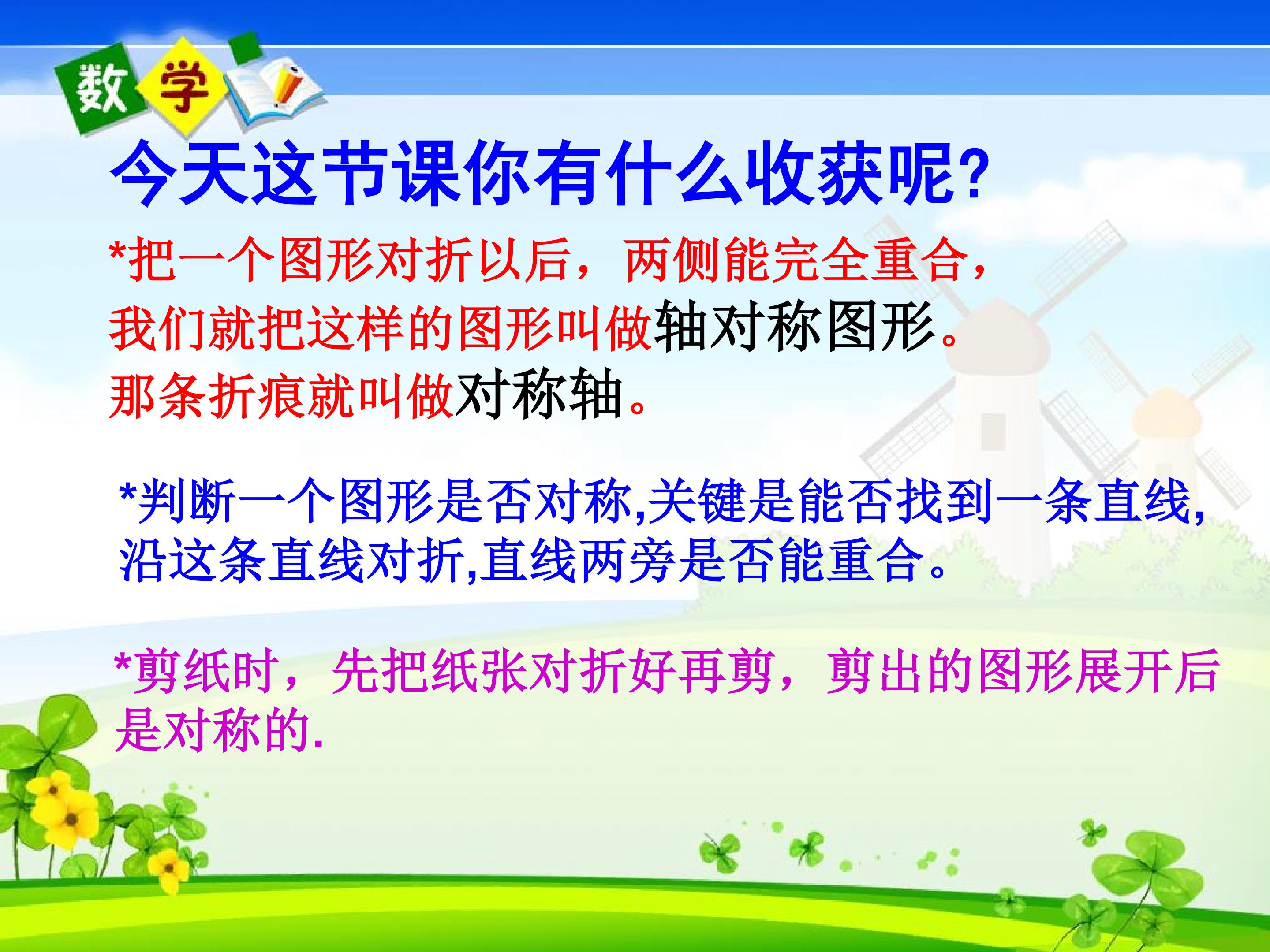 数学

今天这节课你有什么收获呢?

*把一个图形对折以后，两侧能完全重合，我们就把这样的图形叫做轴对称图形。那条折痕就叫做对称轴。

*判断一个图形是否对称,关键是能否找到一条直线,沿这条直线对折,直线两旁是否能重合。

*剪纸时，先把纸张对折好再剪，剪出的图形展开后是对称的.